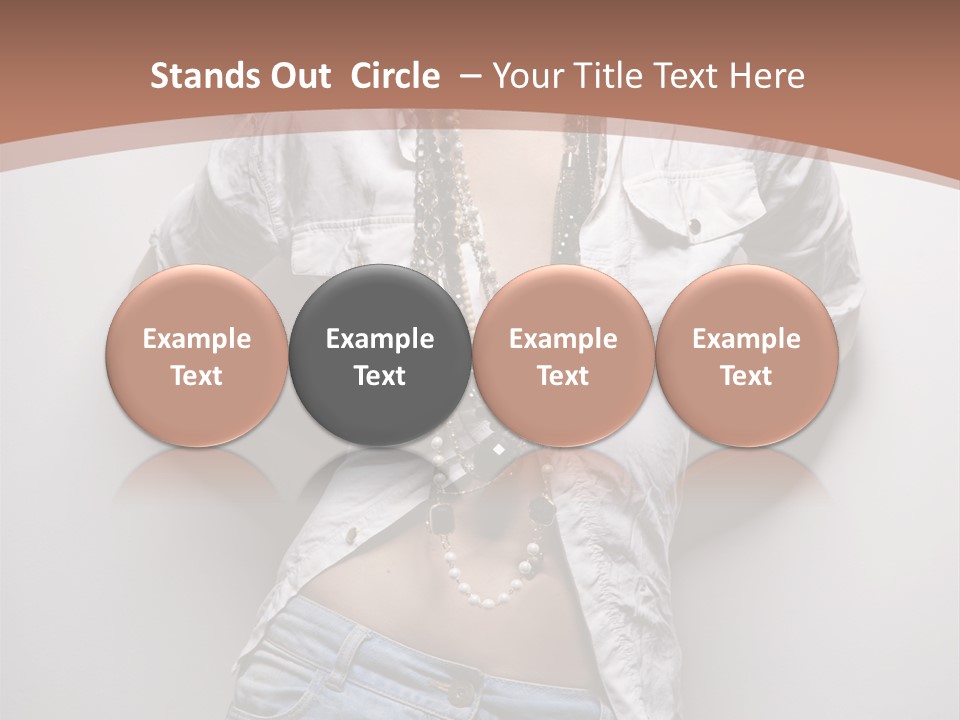 Stands Out Circle – Your Title Text Here

Example Text

Example Text

Example Text

Example Text